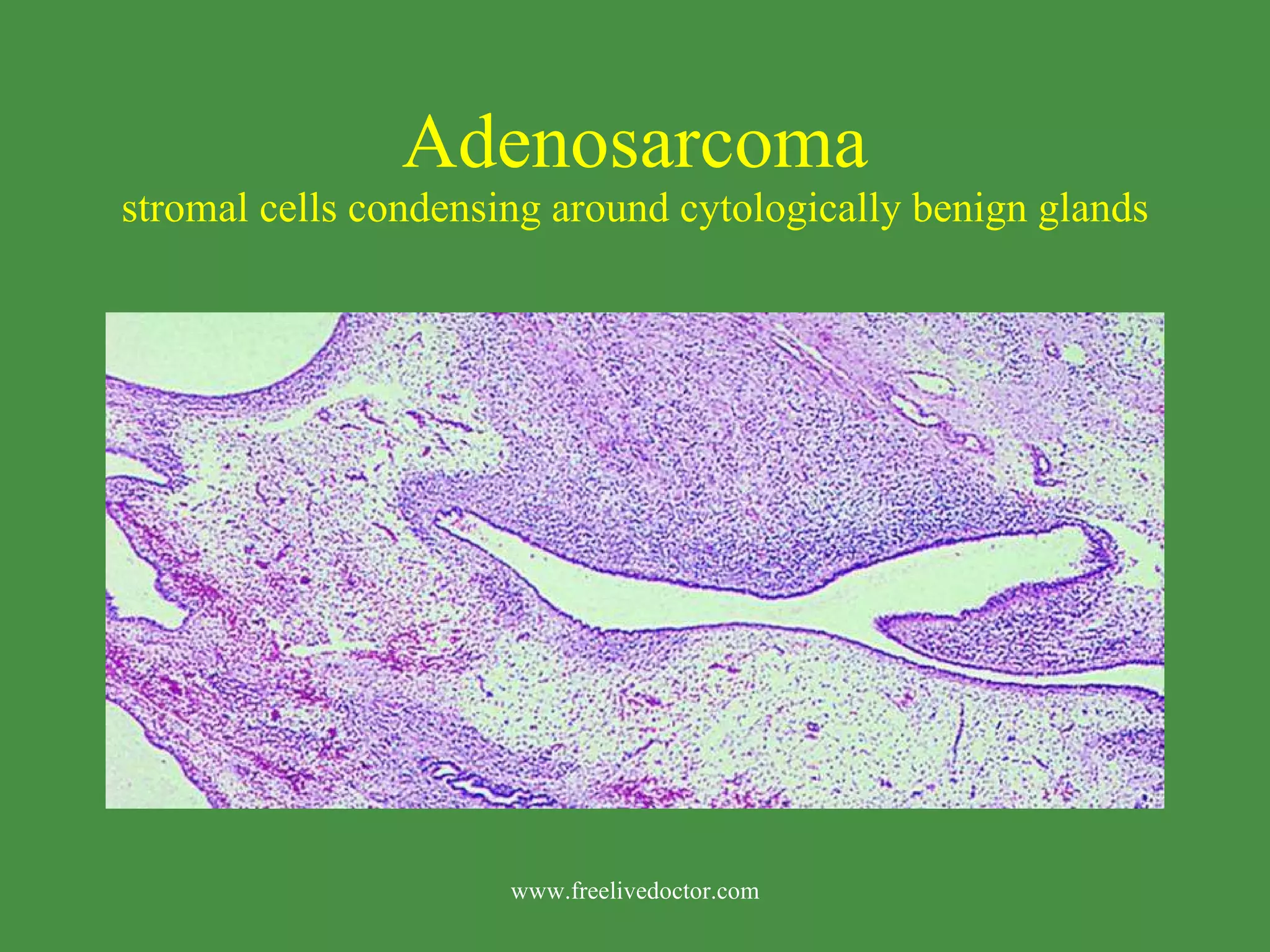 Adenosarcoma
stromal cells condensing around cytologically benign glands

www.freelivedoctor.com